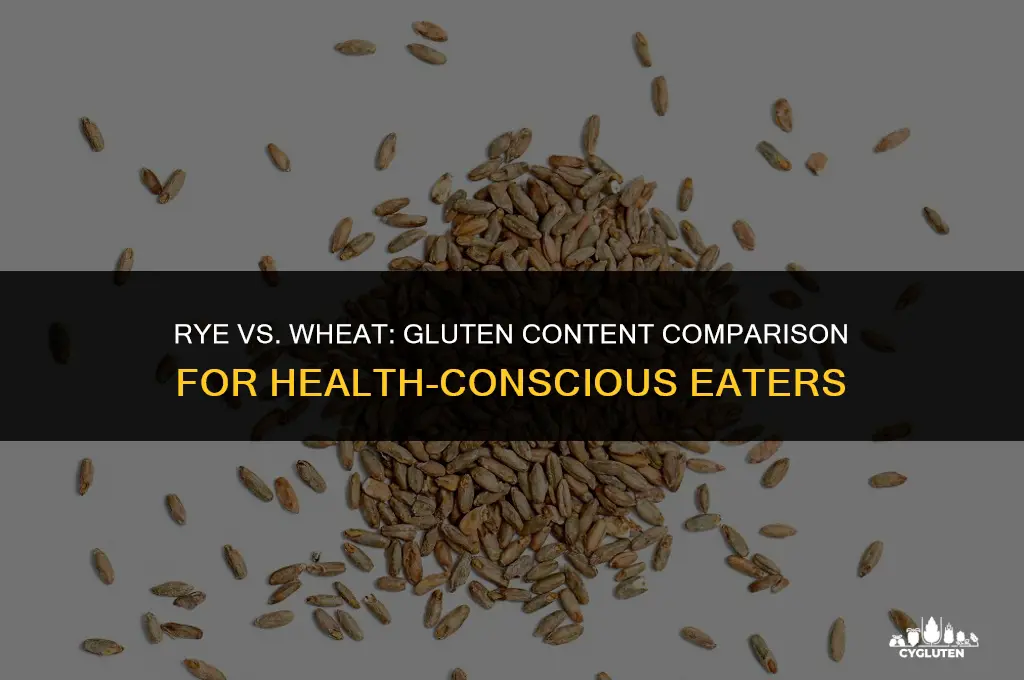 RYE VS. WHEAT: GLUTEN CONTENT COMPARISON
FOR HEALTH-CONSCIOUS EATERS

CYGLUTEN